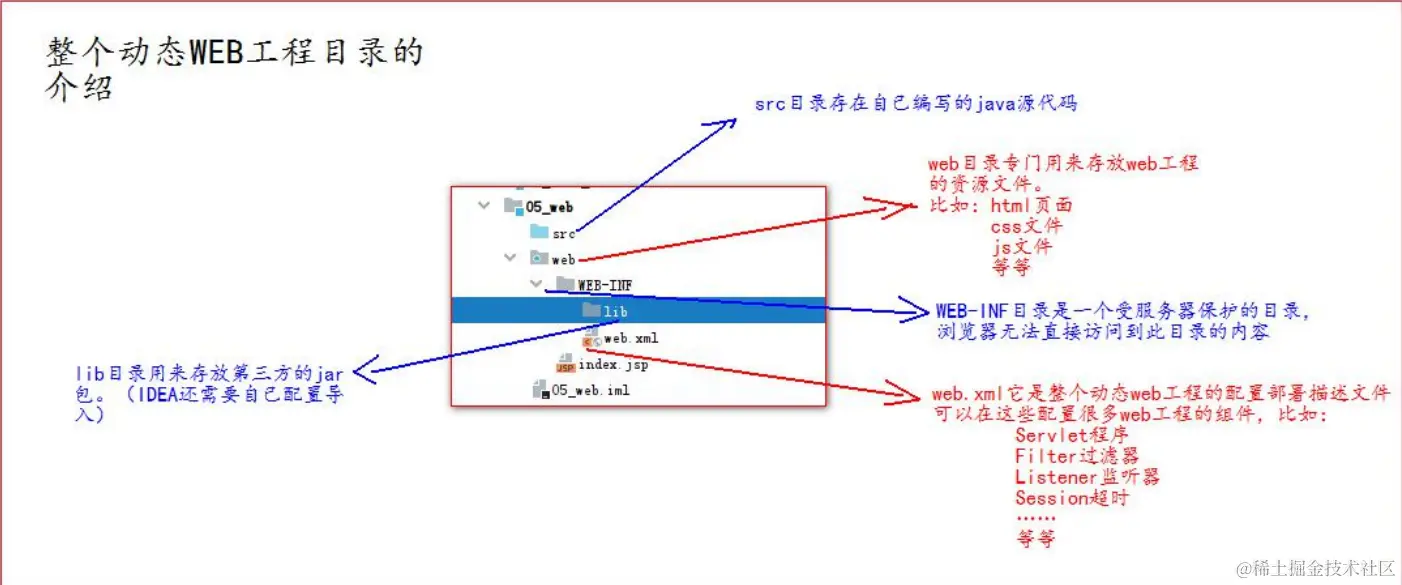 整个动态WEB工程目录的介绍

src目录存在自己编写的java源代码

web目录专门用来存放web工程的资源文件。
比如：html页面
css文件
js文件
等等

05_web
src
web
WEB-INF
lib
web.xml
index.jsp
05_web.iml

WEB-INF目录是一个受服务器保护的目录，浏览器无法直接访问到此目录的内容

lib目录用来存放第三方的jar包。（IDEA还需要自己配置导入）

web.xml它是整个动态web工程的配置部署描述文件
可以在这些配置很多web工程的组件，比如：
Servlet程序
Filter过滤器
Listener监听器
Session超时
……
等等

@稀土掘金技术社区